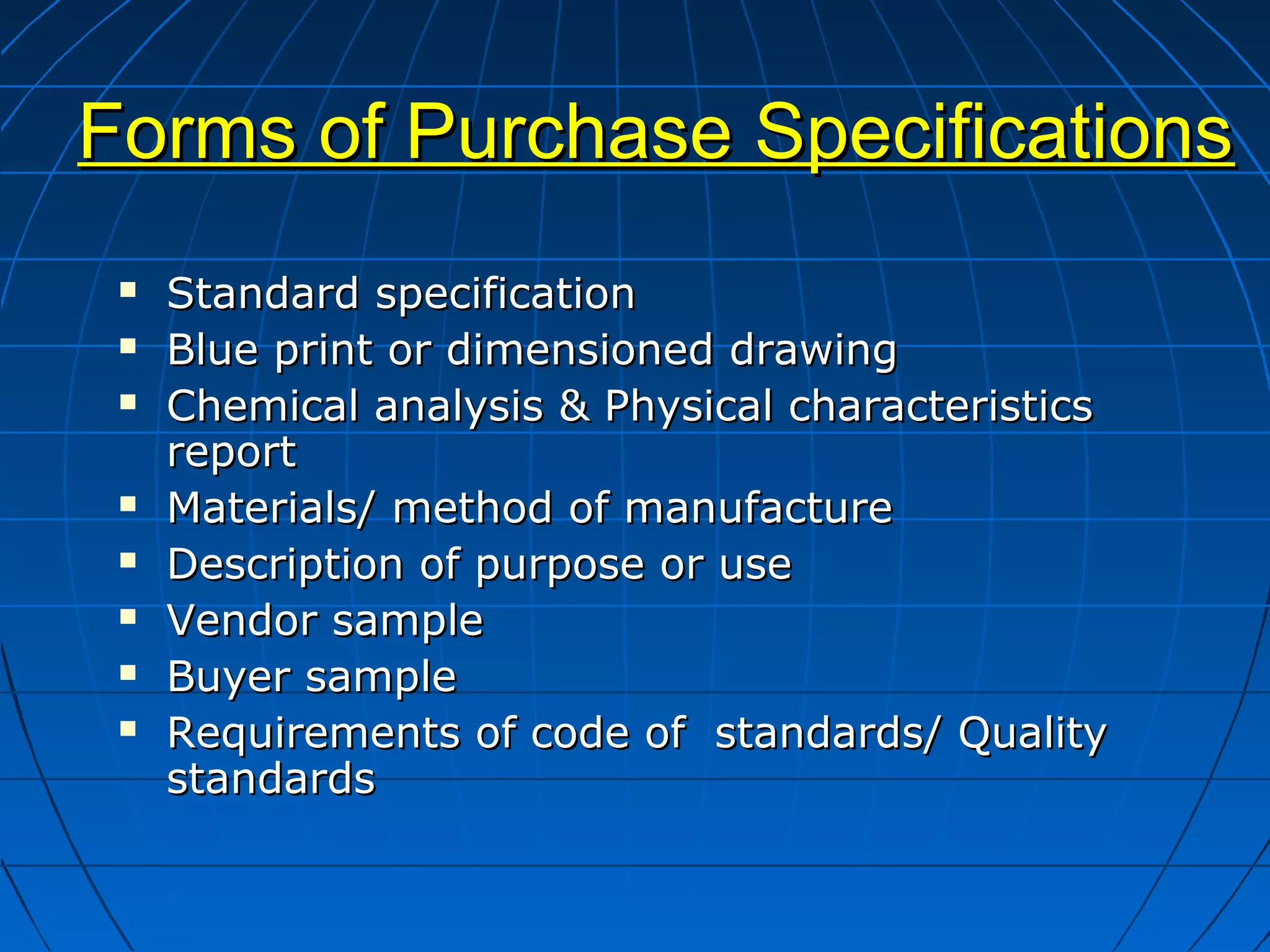 Forms of Purchase Specifications

- Standard specification
- Blue print or dimensioned drawing
- Chemical analysis & Physical characteristics report
- Materials/ method of manufacture
- Description of purpose or use
- Vendor sample
- Buyer sample
- Requirements of code of standards/ Quality standards